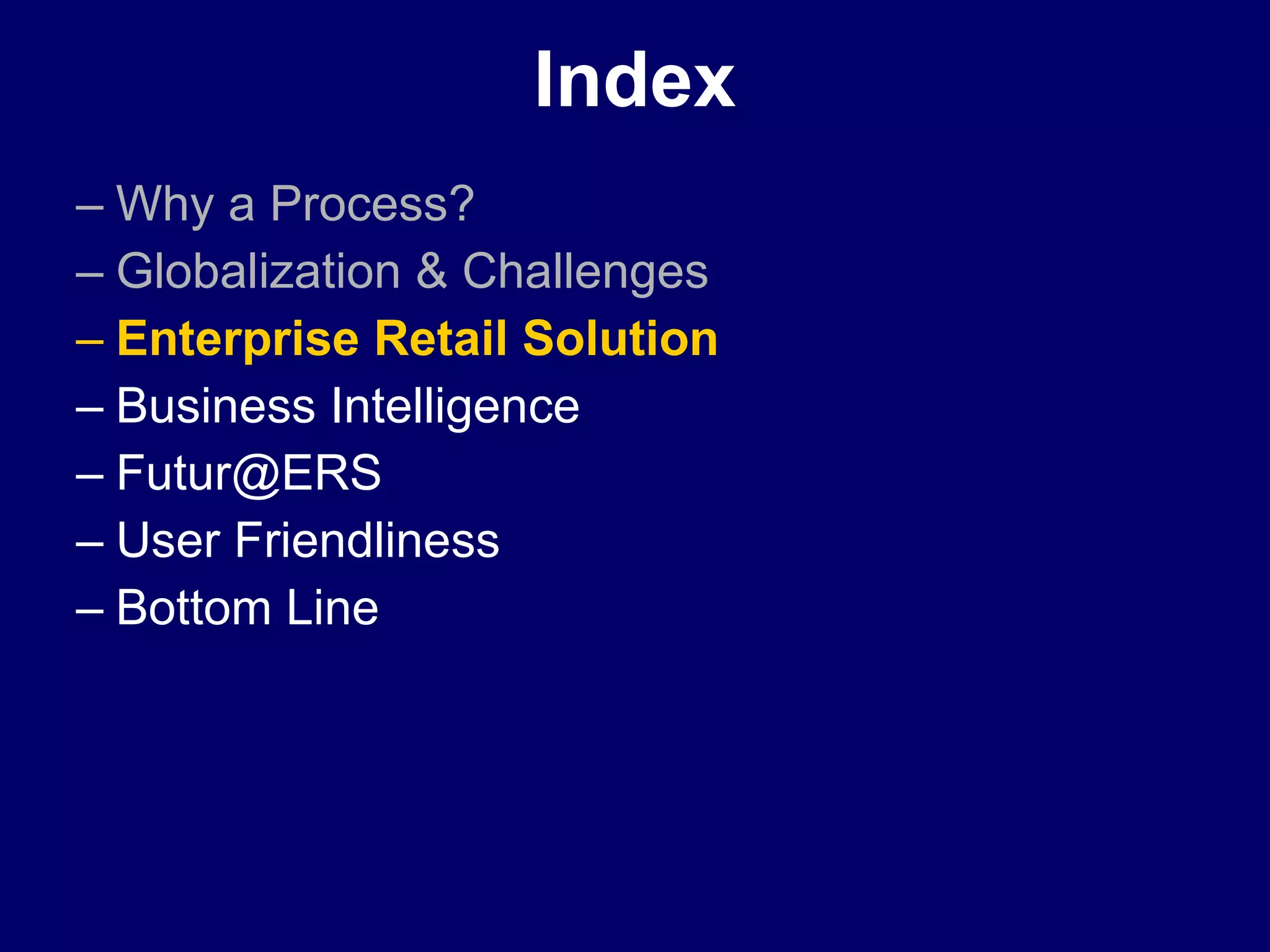 Index

– Why a Process?
– Globalization & Challenges
– Enterprise Retail Solution
– Business Intelligence
– Futur@ERS
– User Friendliness
– Bottom Line